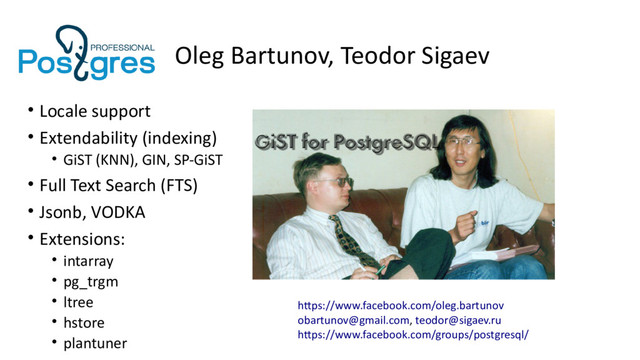 PROFESSIONAL
Postgres

Oleg Bartunov, Teodor Sigaev

• Locale support
• Extendability (indexing)
  • GiST (KNN), GIN, SP-GiST
• Full Text Search (FTS)
• Jsonb, VODKA
• Extensions:
  • intarray
  • pg_trgm
  • ltree
  • hstore
  • plantuner

GiST for PostgreSQL

https://www.facebook.com/oleg.bartunov
obartunov@gmail.com, teodor@sigaev.ru
https://www.facebook.com/groups/postgresql/